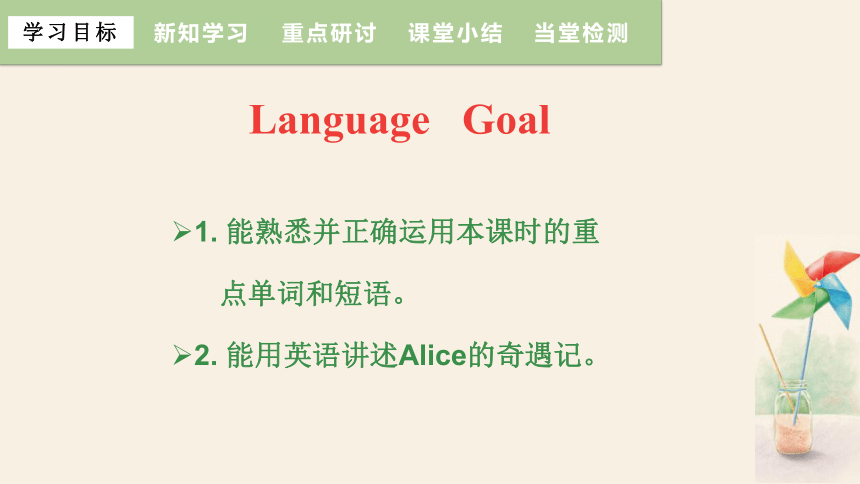 学习目标 新知学习 重点研讨 课堂小结 当堂检测

Language Goal

➢1. 能熟悉并正确运用本课时的重点单词和短语。

➢2. 能用英语讲述Alice的奇遇记。